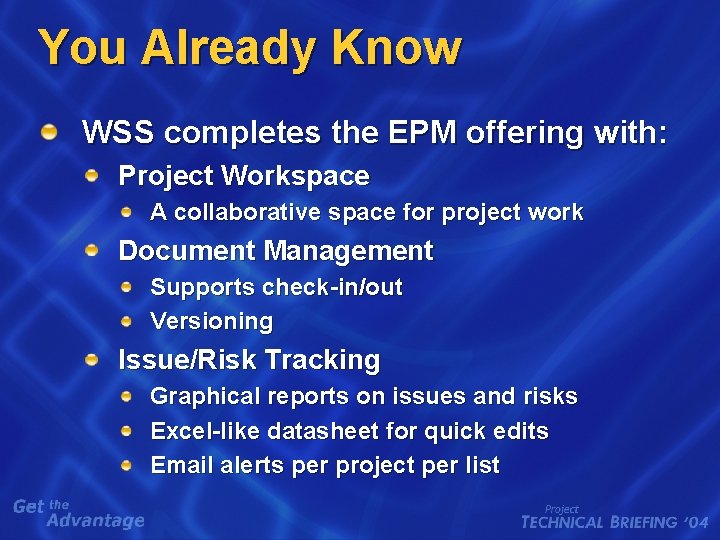 You Already Know

• WSS completes the EPM offering with:

• Project Workspace

• A collaborative space for project work

• Document Management

• Supports check-in/out

• Versioning

• Issue/Risk Tracking

• Graphical reports on issues and risks

• Excel-like datasheet for quick edits

• Email alerts per project per list

Get the Advantage

Project TECHNICAL BRIEFING '04